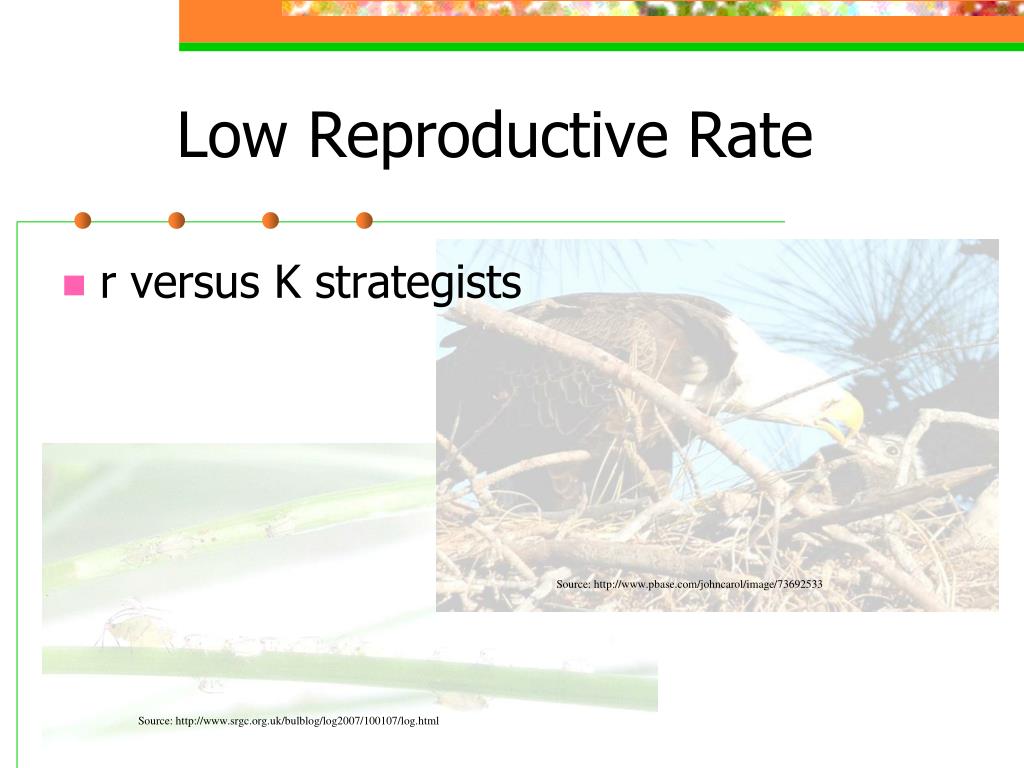 Low Reproductive Rate

r versus K strategists

Source: http://www.pbase.com/johncarol/image/73692533

Source: http://www.srgc.org.uk/bulblog/log2007/100107/log.html